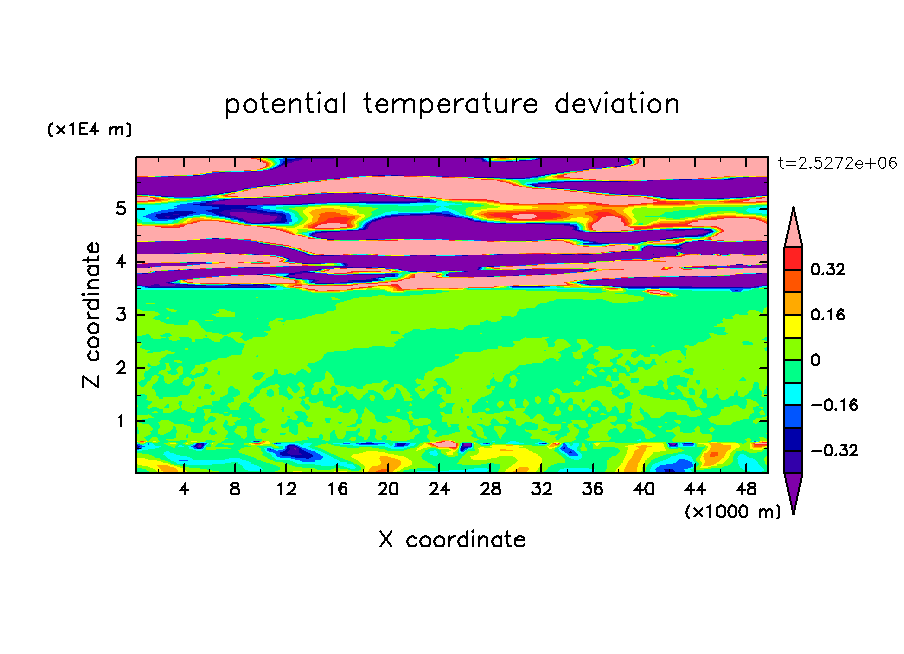 potential temperature deviation

(x1E4 m)

t=2.5272e+06

Z coordinate

5
4
3
2
1

4 8 12 16 20 24 28 32 36 40 44 48

(x1000 m)

X coordinate

0.32
0.16
0
−0.16
−0.32